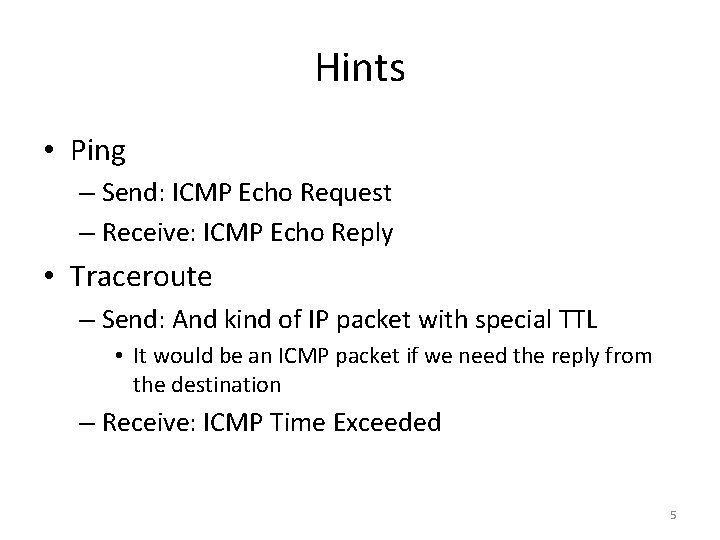 Hints

• Ping
– Send: ICMP Echo Request
– Receive: ICMP Echo Reply

• Traceroute
– Send: And kind of IP packet with special TTL
• It would be an ICMP packet if we need the reply from the destination
– Receive: ICMP Time Exceeded

5